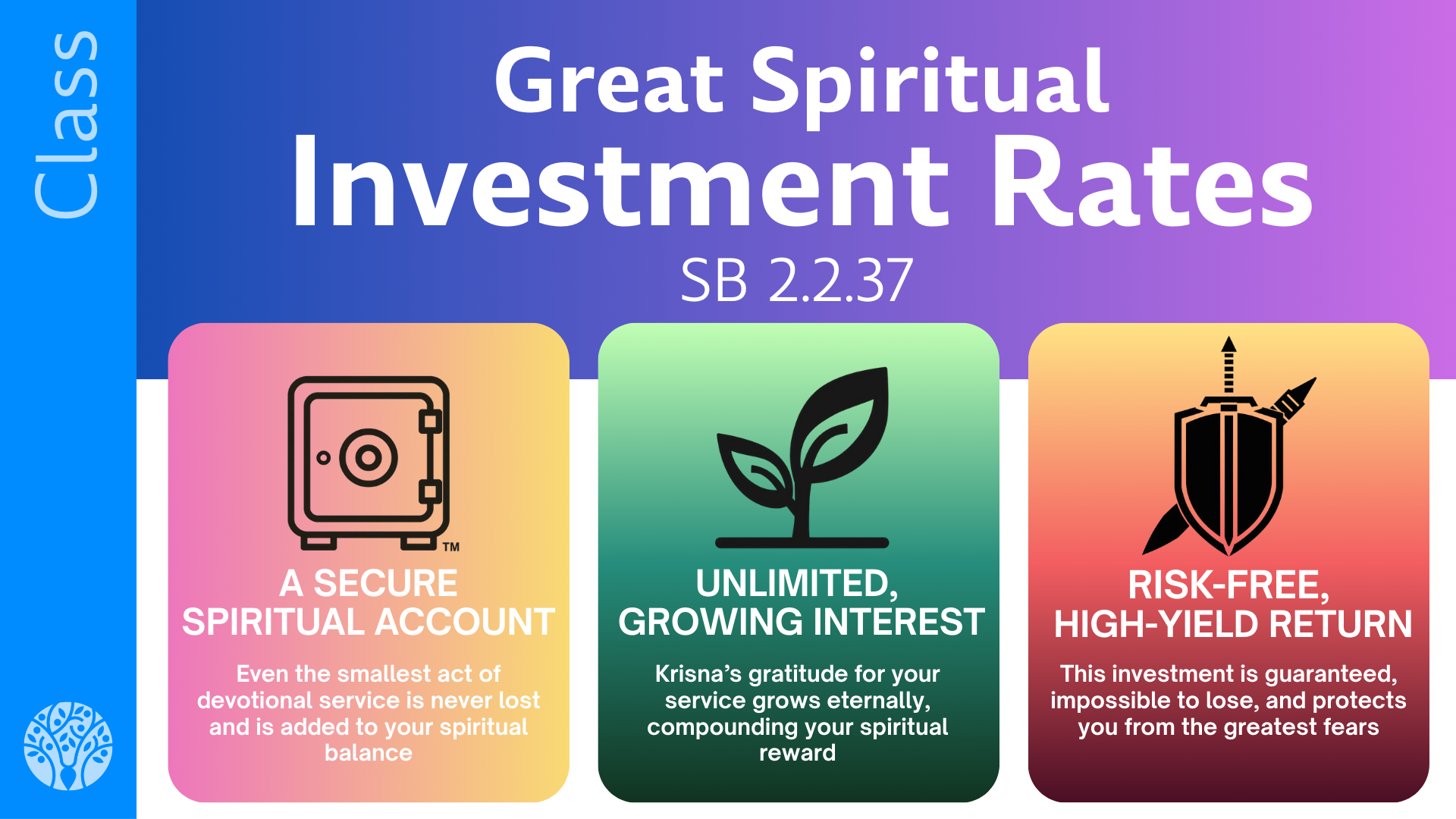 Class

Great Spiritual
Investment Rates
SB 2.2.37

TM

A SECURE SPIRITUAL ACCOUNT

Even the smallest act of devotional service is never lost and is added to your spiritual balance

UNLIMITED, GROWING INTEREST

Krisna's gratitude for your service grows eternally, compounding your spiritual reward

RISK-FREE, HIGH-YIELD RETURN

This investment is guaranteed, impossible to lose, and protects you from the greatest fears